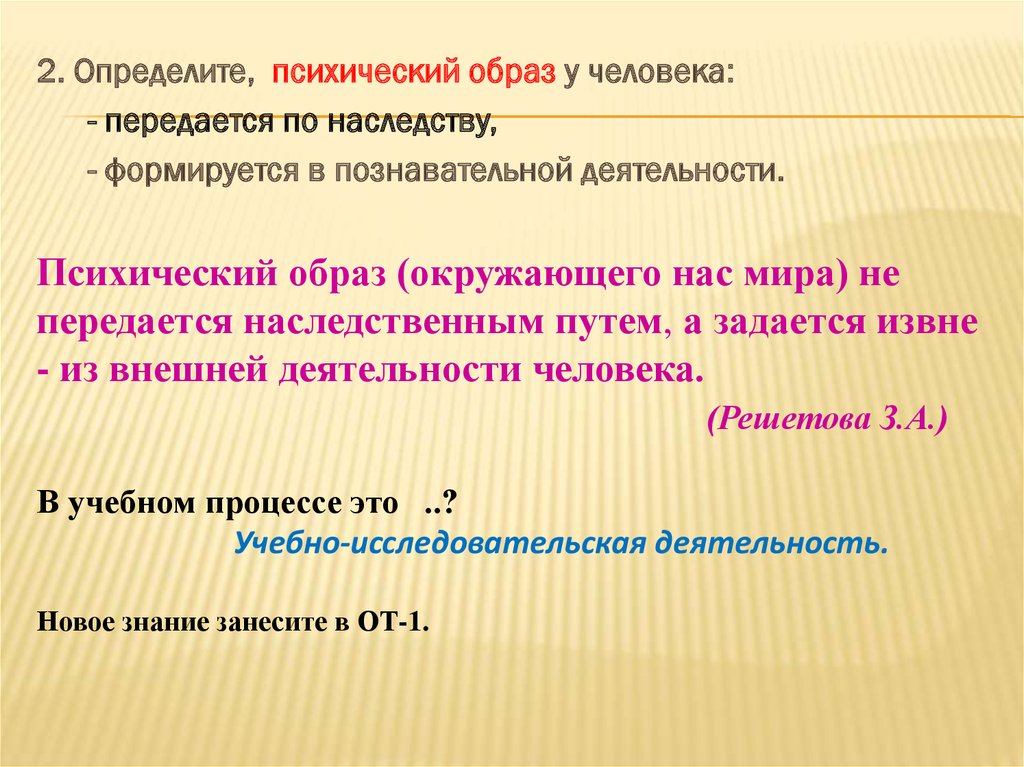 2. Определите, психический образ у человека:
- передается по наследству,
- формируется в познавательной деятельности.

Психический образ (окружающего нас мира) не передается наследственным путем, а задается извне - из внешней деятельности человека.
(Решетова З.А.)

В учебном процессе это ..?
Учебно-исследовательская деятельность.

Новое знание занесите в ОТ-1.